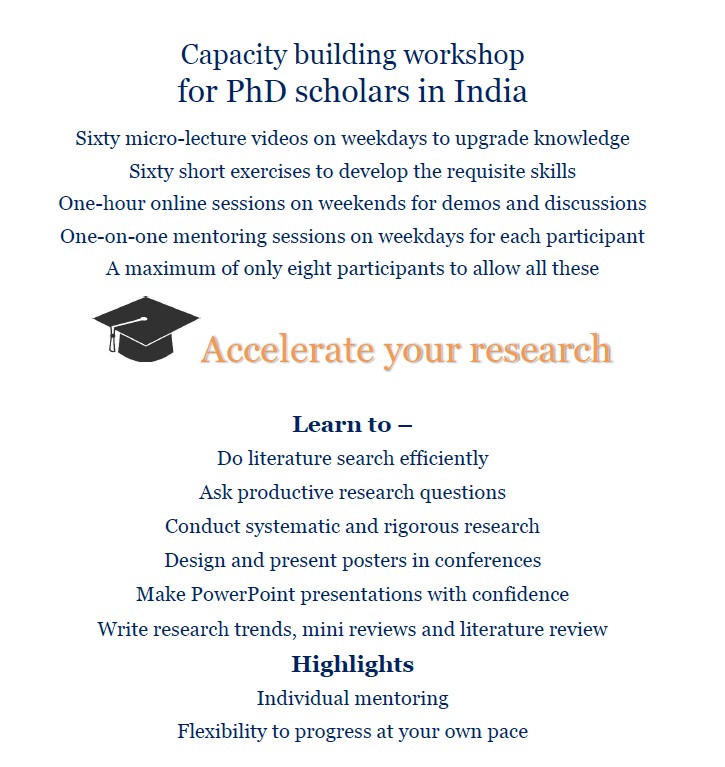 Capacity building workshop
for PhD scholars in India

Sixty micro-lecture videos on weekdays to upgrade knowledge
Sixty short exercises to develop the requisite skills
One-hour online sessions on weekends for demos and discussions
One-on-one mentoring sessions on weekdays for each participant
A maximum of only eight participants to allow all these

Accelerate your research

Learn to –
Do literature search efficiently
Ask productive research questions
Conduct systematic and rigorous research
Design and present posters in conferences
Make PowerPoint presentations with confidence
Write research trends, mini reviews and literature review

Highlights
Individual mentoring
Flexibility to progress at your own pace